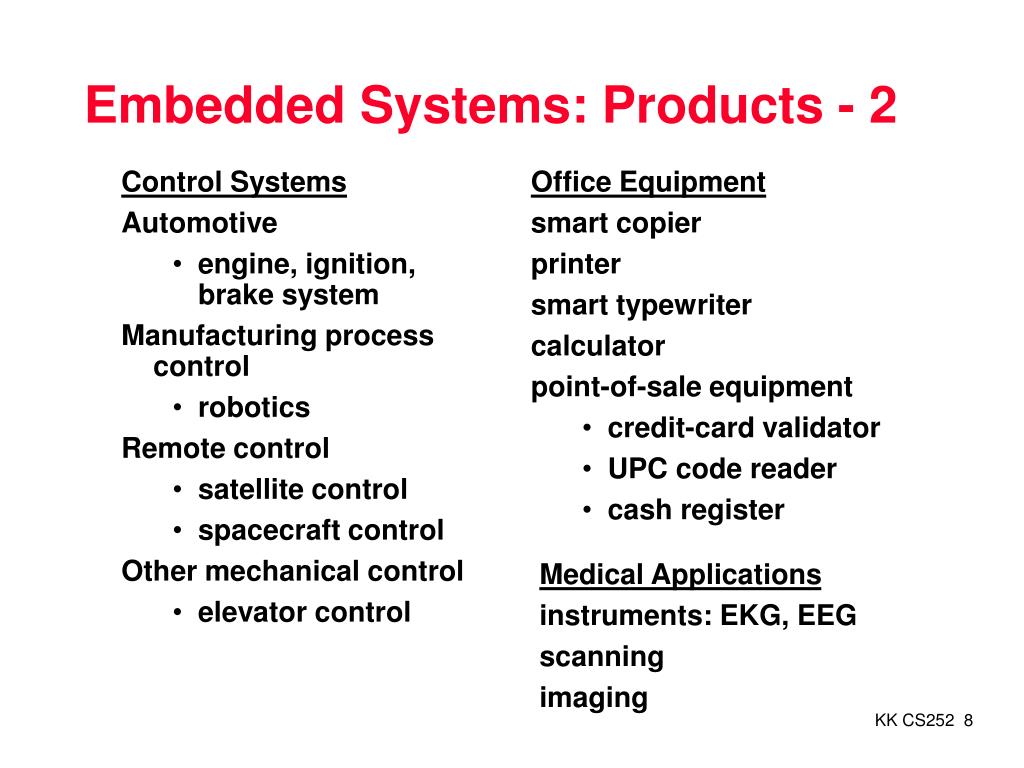 Embedded Systems: Products - 2

Control Systems
Automotive
• engine, ignition, brake system
Manufacturing process control
• robotics
Remote control
• satellite control
• spacecraft control
Other mechanical control
• elevator control

Office Equipment
smart copier
printer
smart typewriter
calculator
point-of-sale equipment
• credit-card validator
• UPC code reader
• cash register

Medical Applications
instruments: EKG, EEG
scanning
imaging

KK CS252 8